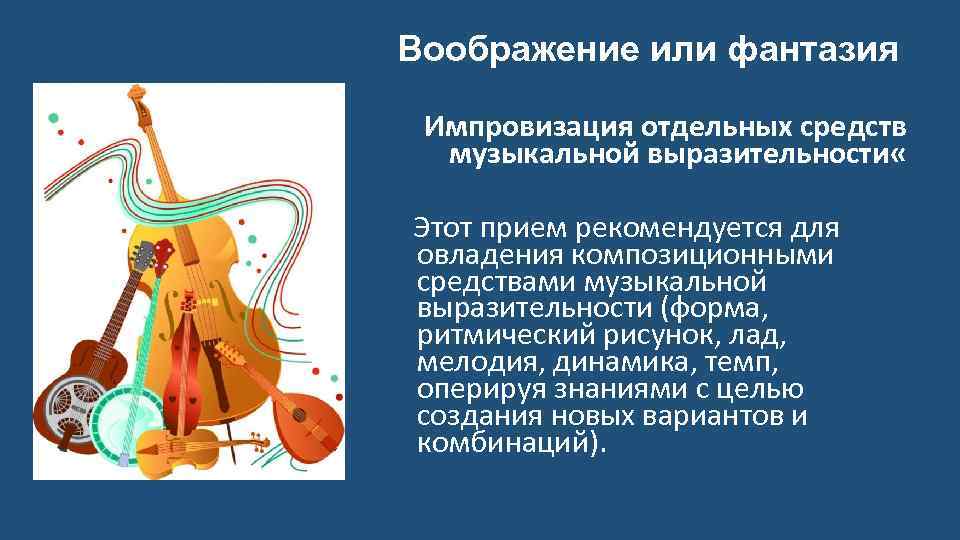 Воображение или фантазия

Импровизация отдельных средств музыкальной выразительности«

Этот прием рекомендуется для овладения композиционными средствами музыкальной выразительности (форма, ритмический рисунок, лад, мелодия, динамика, темп, оперируя знаниями с целью создания новых вариантов и комбинаций).